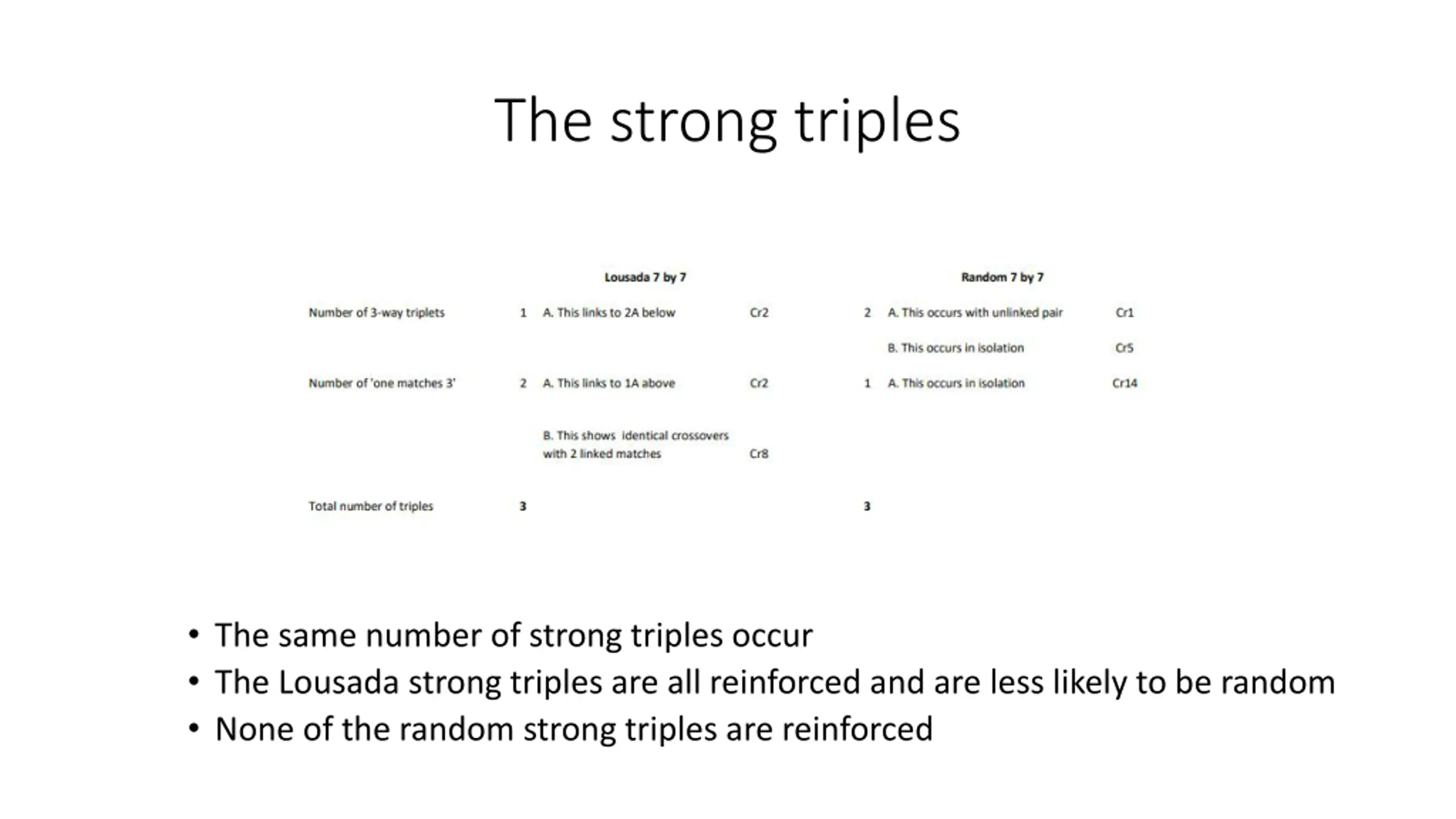 The strong triples

| | Lousada 7 by 7 | | | Random 7 by 7 | | |
|---|---|---|---|---|---|---|
| Number of 3-way triplets | 1 | A. This links to 2A below | Cr2 | 2 | A. This occurs with unlinked pair | Cr1 |
| | | | | | B. This occurs in isolation | Cr5 |
| Number of 'one matches 3' | 2 | A. This links to 1A above | Cr2 | 1 | A. This occurs in isolation | Cr14 |
| | | B. This shows identical crossovers with 2 linked matches | Cr8 | | | |
| Total number of triples | 3 | | | 3 | | |

• The same number of strong triples occur
• The Lousada strong triples are all reinforced and are less likely to be random
• None of the random strong triples are reinforced